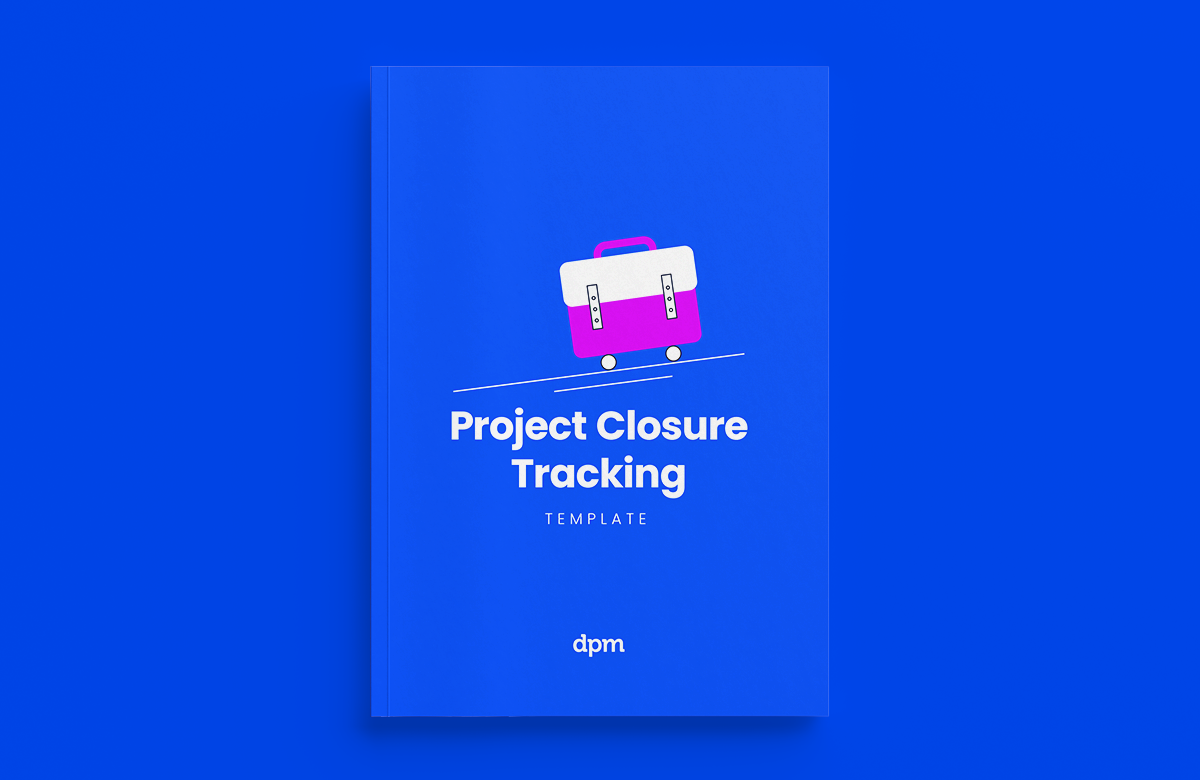 Project Closure Tracking

TEMPLATE

dpm